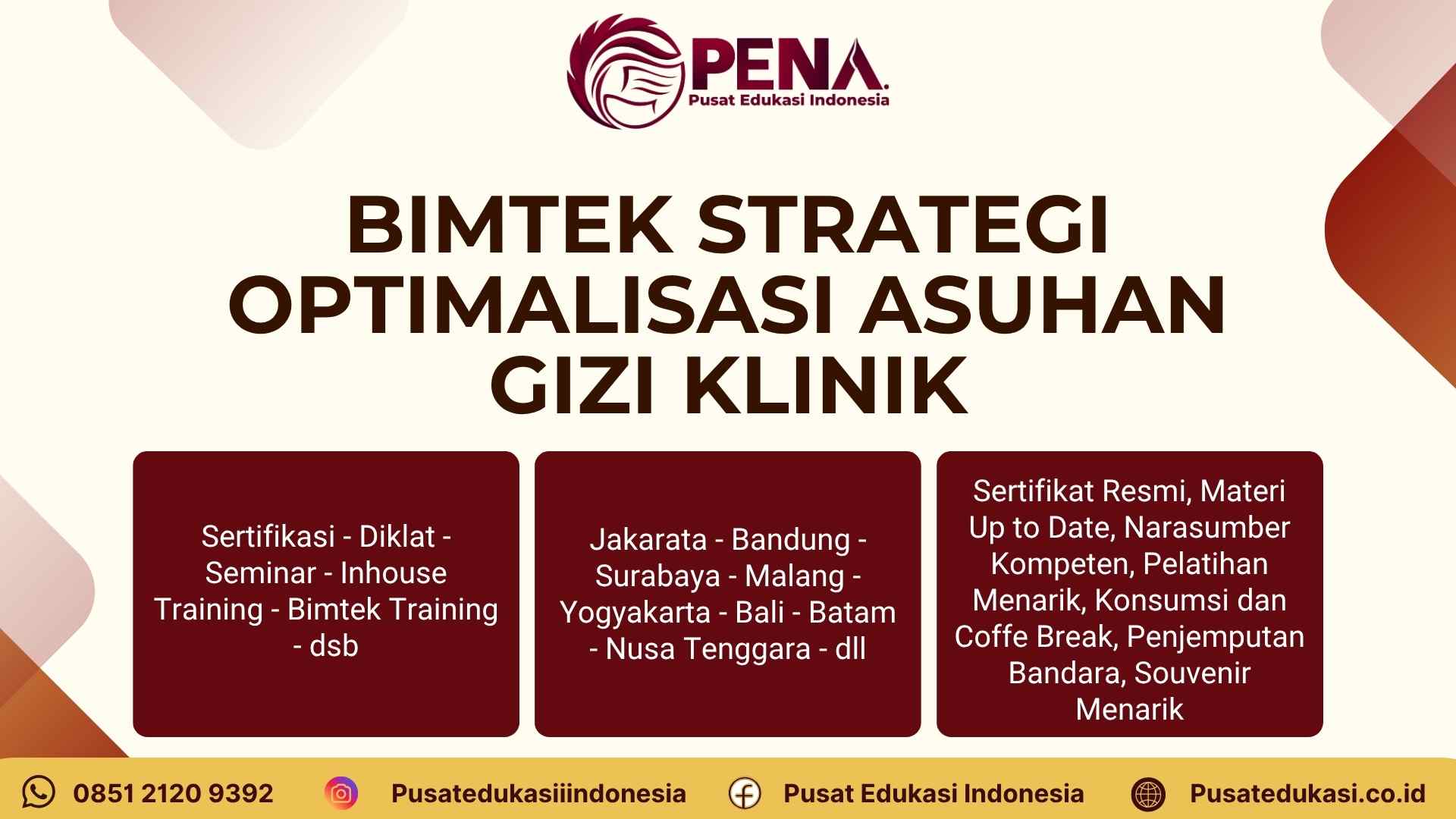 PENA.
Pusat Edukasi Indonesia

BIMTEK STRATEGI OPTIMALISASI ASUHAN GIZI KLINIK

Sertifikasi - Diklat - Seminar - Inhouse Training - Bimtek Training - dsb

Jakarata - Bandung - Surabaya - Malang - Yogyakarta - Bali - Batam - Nusa Tenggara - dll

Sertifikat Resmi, Materi Up to Date, Narasumber Kompeten, Pelatihan Menarik, Konsumsi dan Coffe Break, Penjemputan Bandara, Souvenir Menarik

0851 2120 9392 Pusatedukasiiindonesia Pusat Edukasi Indonesia Pusatedukasi.co.id